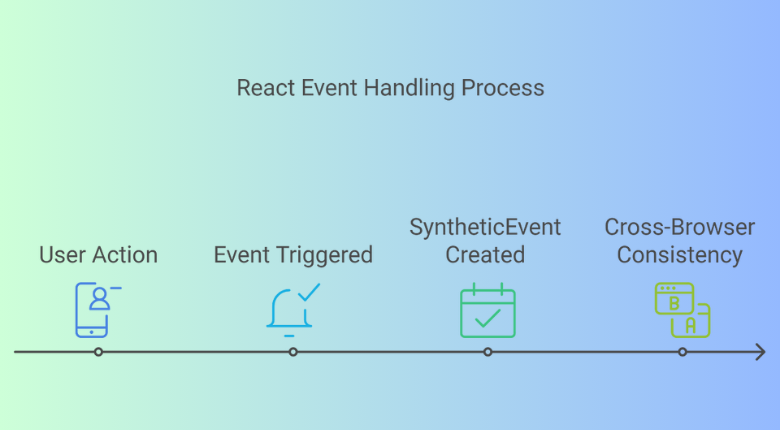 React Event Handling Process

User Action

Event Triggered

SyntheticEvent Created

Cross-Browser Consistency

B

A